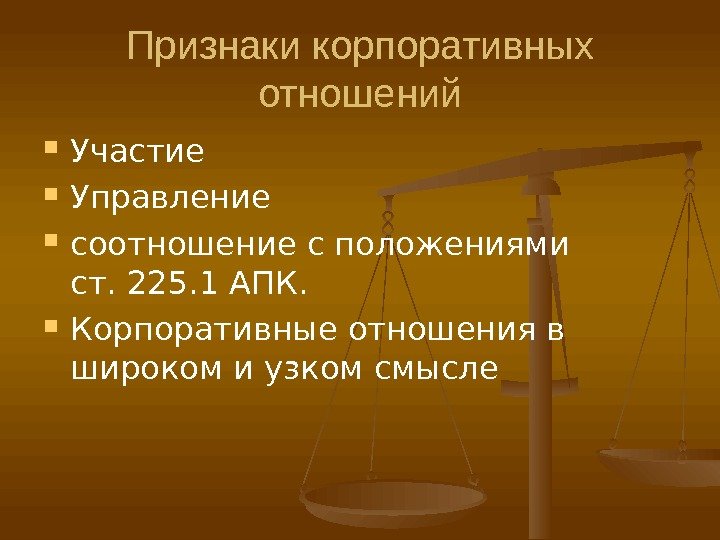 Признаки корпоративных отношений

- Участие
- Управление
- соотношение с положениями ст. 225.1 АПК.
- Корпоративные отношения в широком и узком смысле